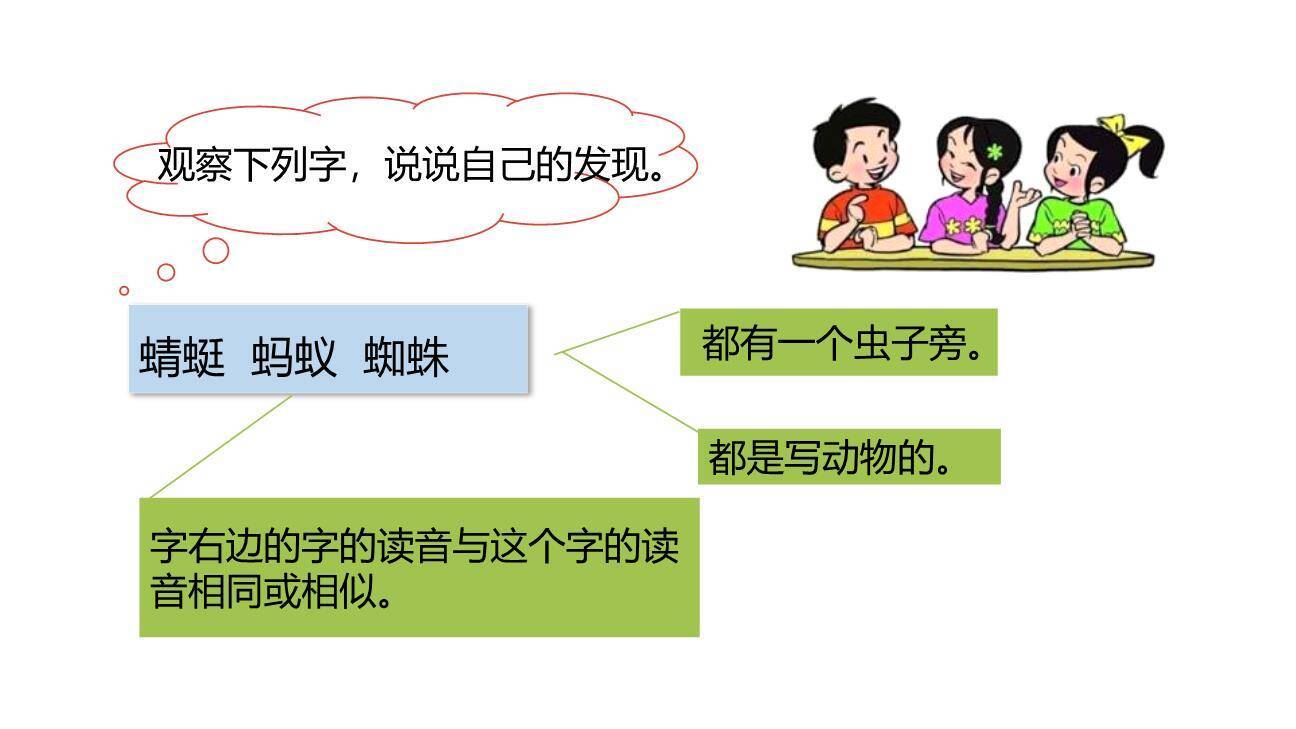 观察下列字，说说自己的发现。

蜻蜓 蚂蚁 蜘蛛

都有一个虫子旁。

都是写动物的。

字右边的字的读音与这个字的读音相同或相似。